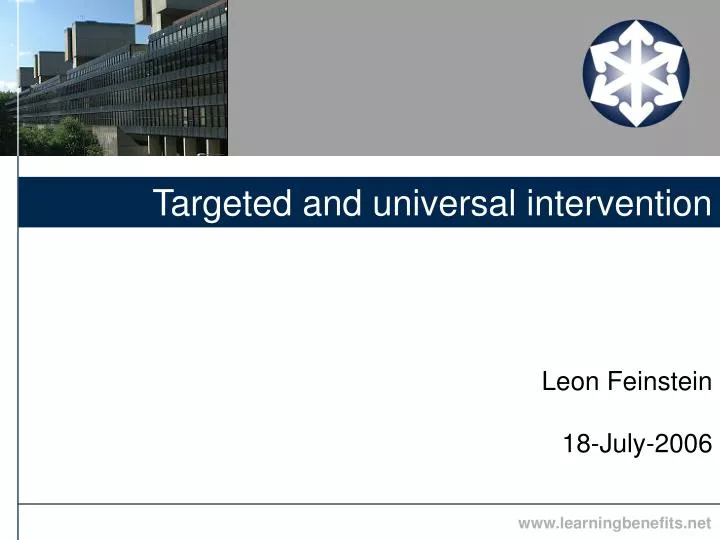 Targeted and universal intervention

Leon Feinstein

18-July-2006

www.learningbenefits.net